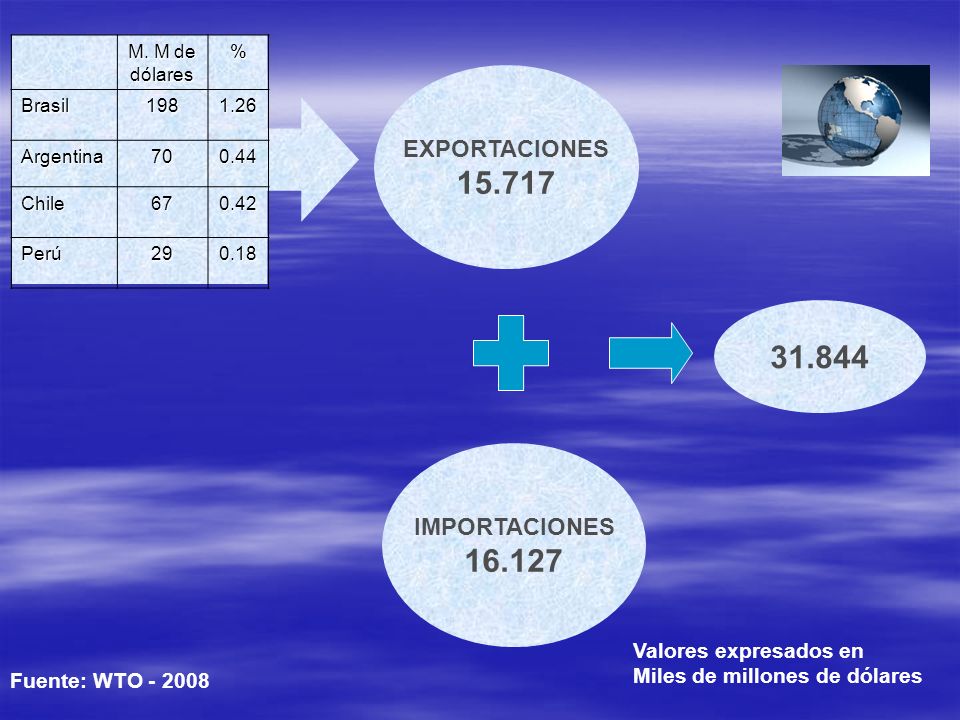 |  | M. M de dólares | % |
|---|---|---|
| Brasil | 198 | 1.26 |
| Argentina | 70 | 0.44 |
| Chile | 67 | 0.42 |
| Perú | 29 | 0.18 |

EXPORTACIONES
15.717

31.844

IMPORTACIONES
16.127

Valores expresados en
Miles de millones de dólares

Fuente: WTO - 2008